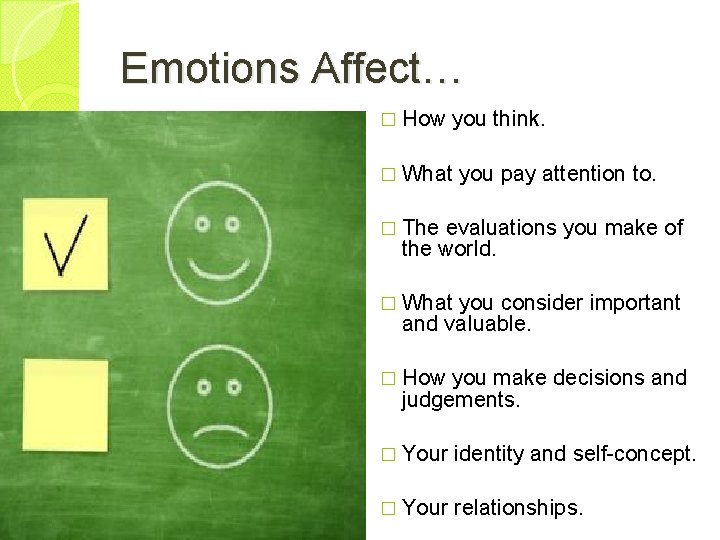 Emotions Affect…

□ How you think.

□ What you pay attention to.

□ The evaluations you make of the world.

□ What you consider important and valuable.

□ How you make decisions and judgements.

□ Your identity and self-concept.

□ Your relationships.